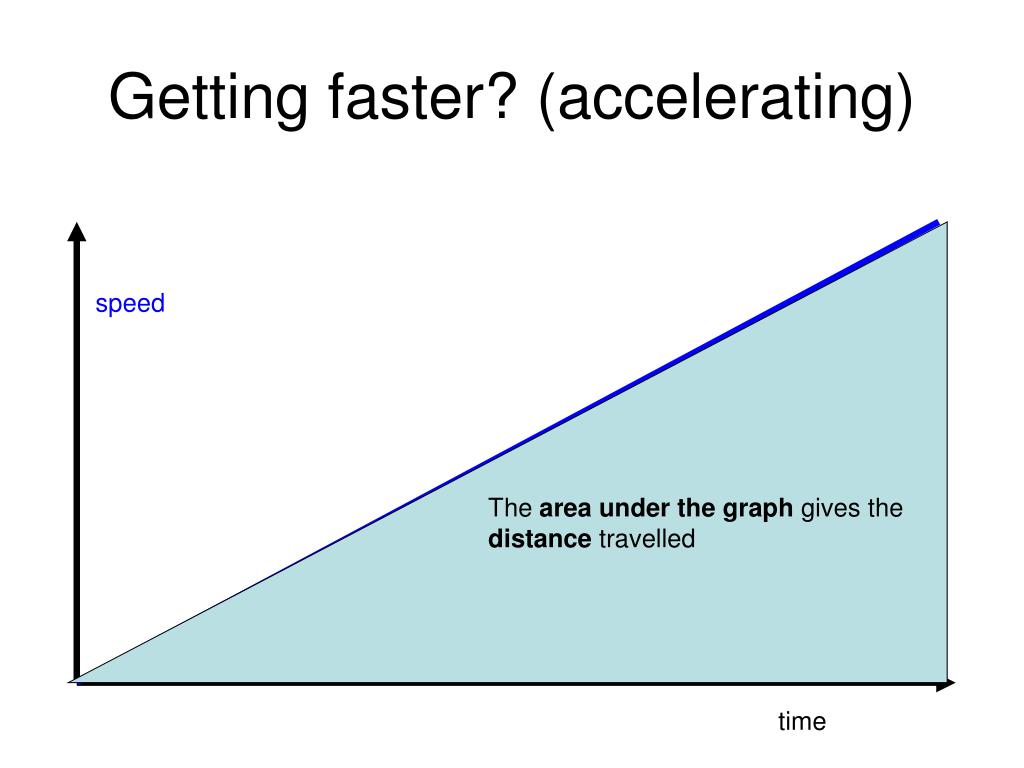 Getting faster? (accelerating)

speed

The area under the graph gives the distance travelled

time